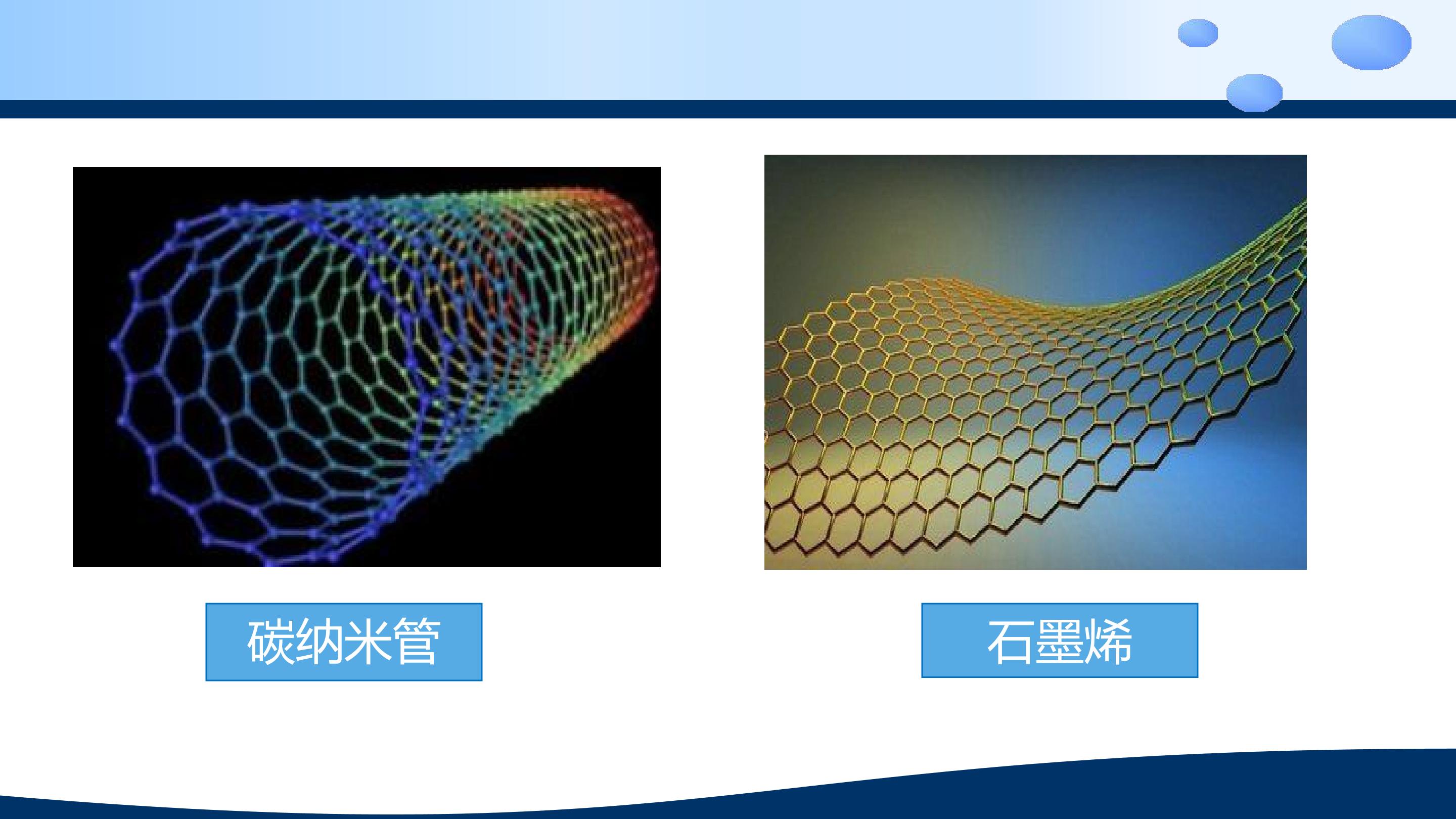 碳纳米管

石墨烯